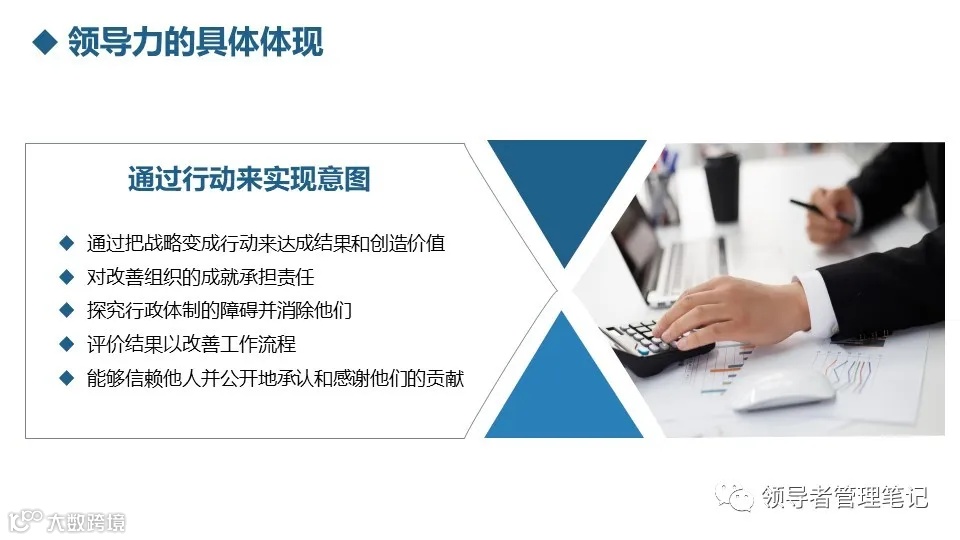 ◆ 领导力的具体体现

通过行动来实现意图

◆ 通过把战略变成行动来达成结果和创造价值
◆ 对改善组织的成就承担责任
◆ 探究行政体制的障碍并消除他们
◆ 评价结果以改善工作流程
◆ 能够信赖他人并公开地承认和感谢他们的贡献

领导者管理笔记

大数跨境